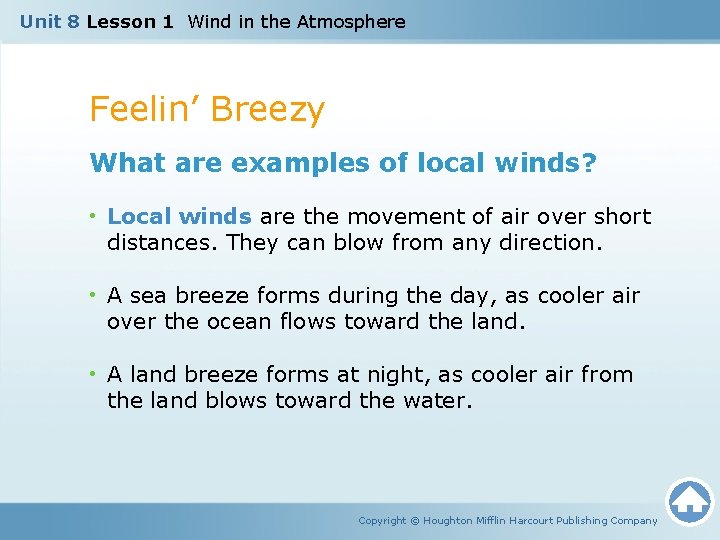 Unit 8 Lesson 1 Wind in the Atmosphere

Feelin' Breezy

What are examples of local winds?

• Local winds are the movement of air over short distances. They can blow from any direction.

• A sea breeze forms during the day, as cooler air over the ocean flows toward the land.

• A land breeze forms at night, as cooler air from the land blows toward the water.

Copyright © Houghton Mifflin Harcourt Publishing Company